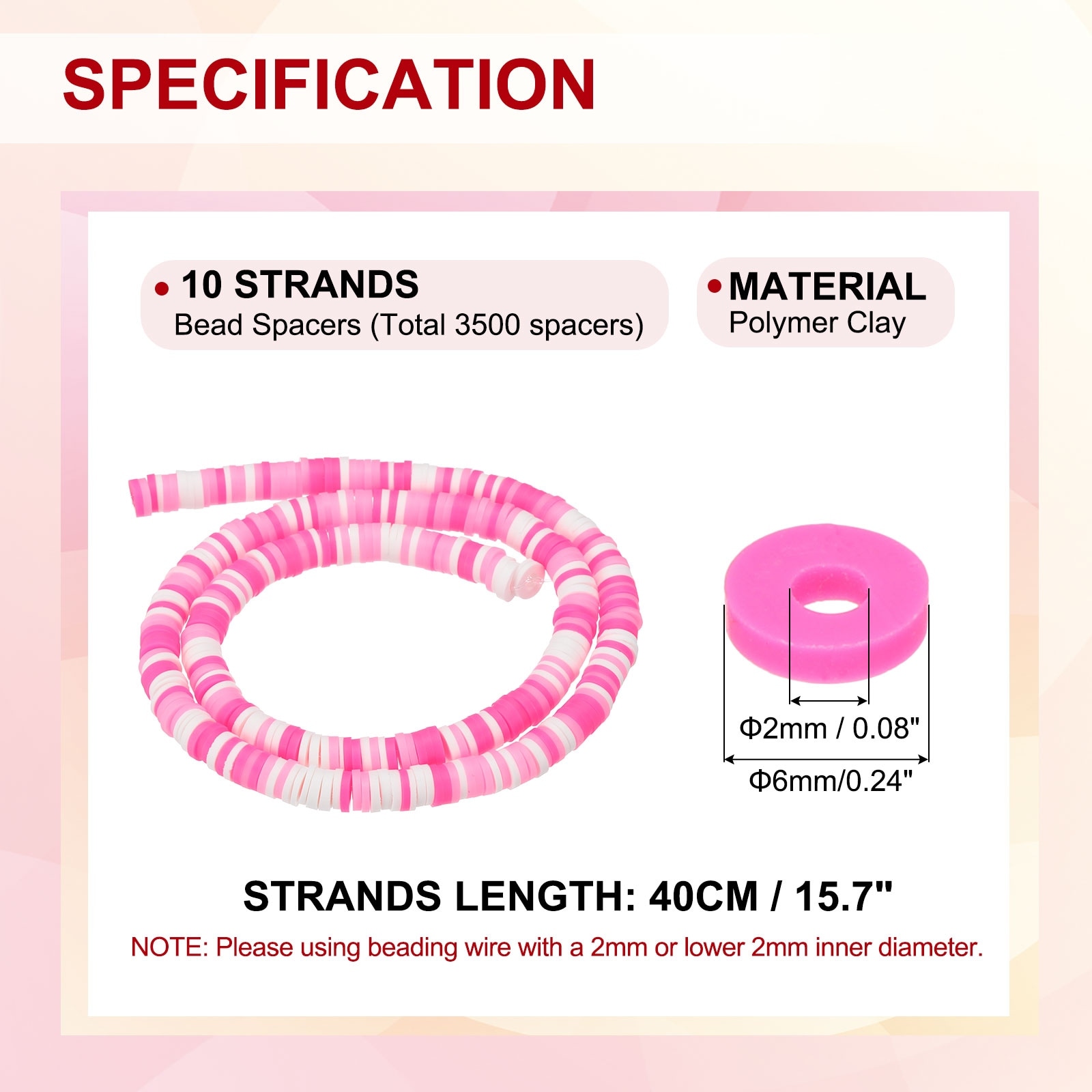 SPECIFICATION

• 10 STRANDS
Bead Spacers (Total 3500 spacers)

• MATERIAL
Polymer Clay

Φ2mm / 0.08"

Φ6mm/0.24"

STRANDS LENGTH: 40CM / 15.7"

NOTE: Please using beading wire with a 2mm or lower 2mm inner diameter.